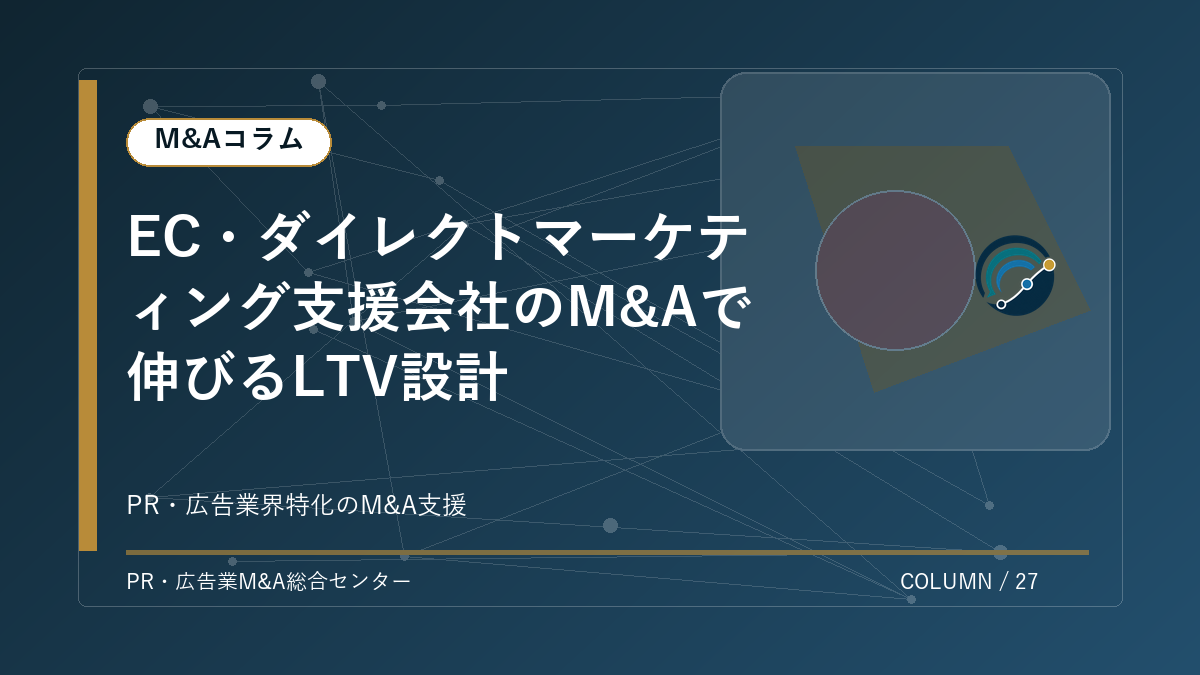 M&Aコラム

EC・ダイレクトマーケティング支援会社のM&Aで伸びるLTV設計

PR・広告業界特化のM&A支援

PR・広告業M&A総合センター

COLUMN / 27